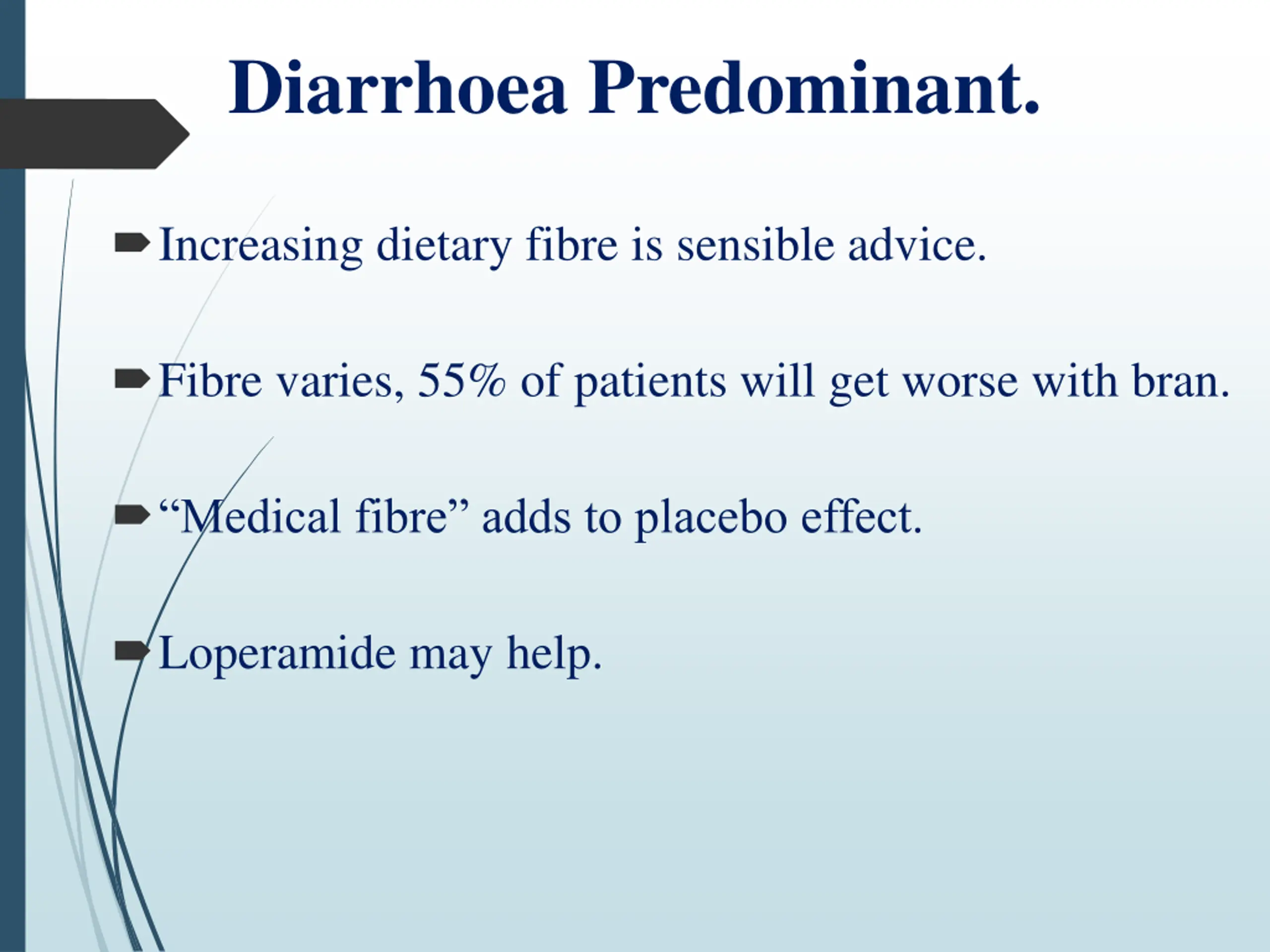 Diarrhoea Predominant.

Increasing dietary fibre is sensible advice.

Fibre varies, 55% of patients will get worse with bran.

“Medical fibre” adds to placebo effect.

Loperamide may help.